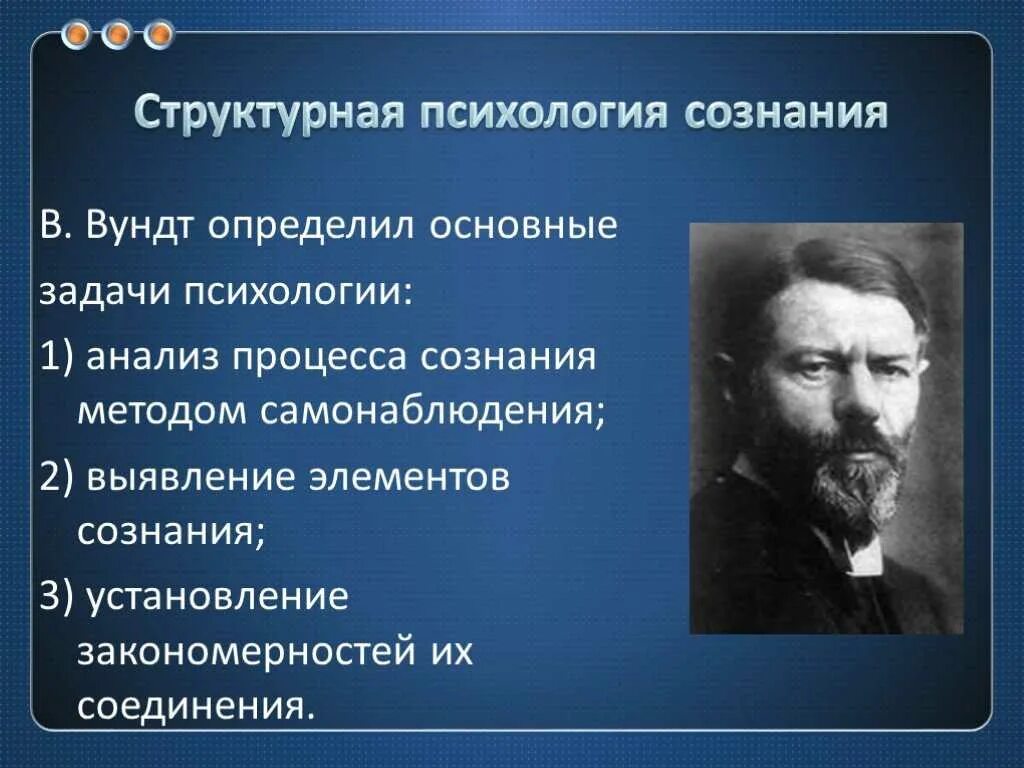 Структурная психология сознания

В. Вундт определил основные задачи психологии:

1) анализ процесса сознания методом самонаблюдения;

2) выявление элементов сознания;

3) установление закономерностей их соединения.